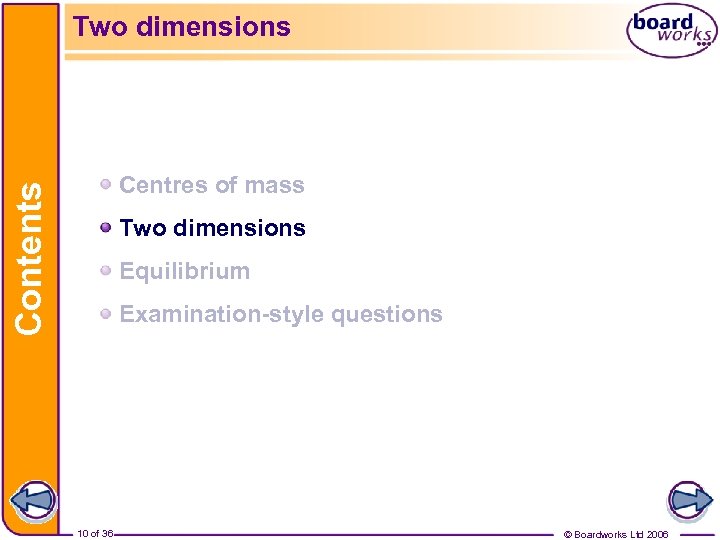 Two dimensions

board works

Contents

Centres of mass

Two dimensions

Equilibrium

Examination-style questions

10 of 36

© Boardworks Ltd 2006